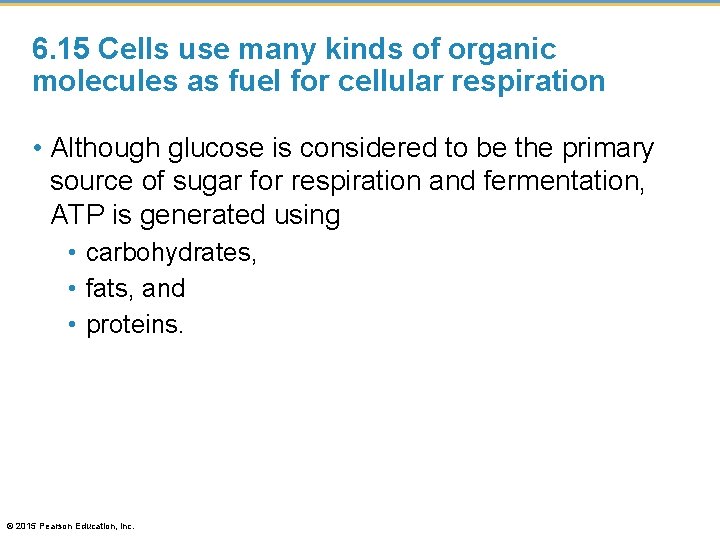 6.15 Cells use many kinds of organic molecules as fuel for cellular respiration

• Although glucose is considered to be the primary source of sugar for respiration and fermentation, ATP is generated using
  • carbohydrates,
  • fats, and
  • proteins.

© 2015 Pearson Education, Inc.